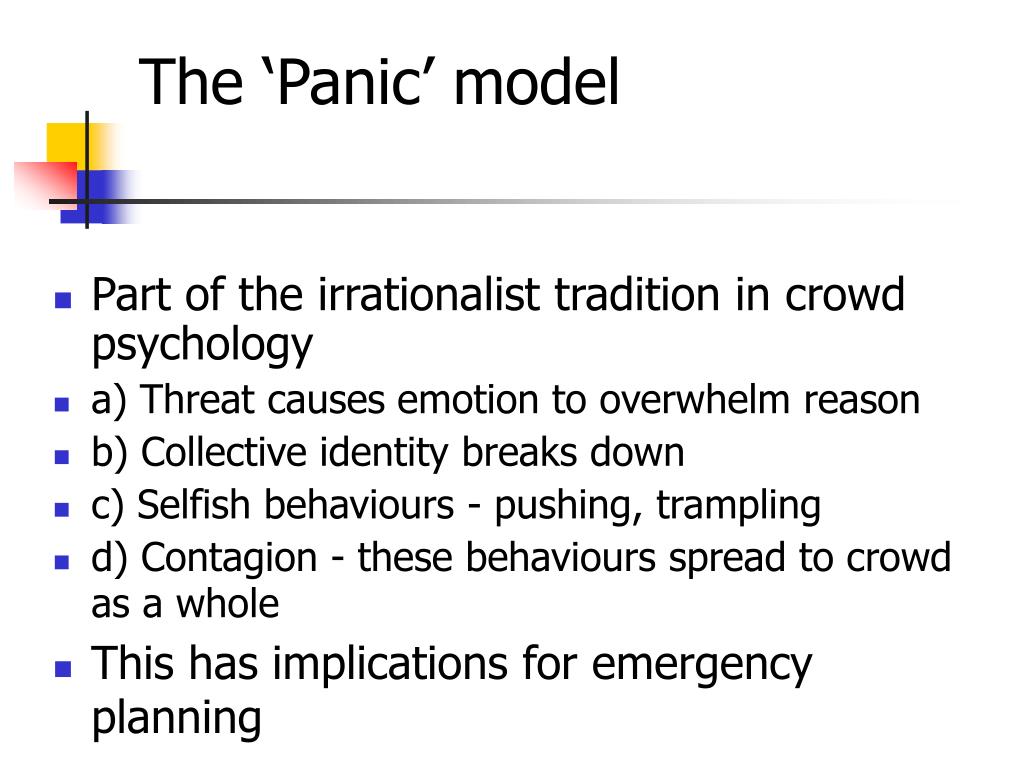 The ‘Panic’ model

- Part of the irrationalist tradition in crowd psychology
- a) Threat causes emotion to overwhelm reason
- b) Collective identity breaks down
- c) Selfish behaviours - pushing, trampling
- d) Contagion - these behaviours spread to crowd as a whole
- This has implications for emergency planning